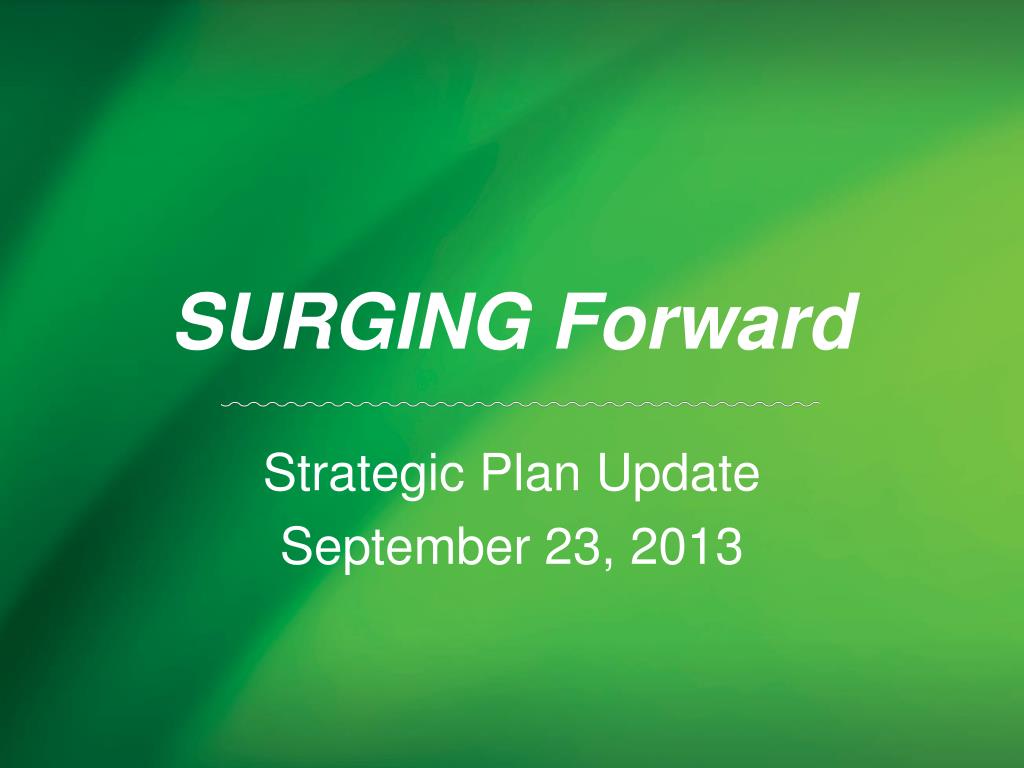 SURGING Forward

Strategic Plan Update
September 23, 2013